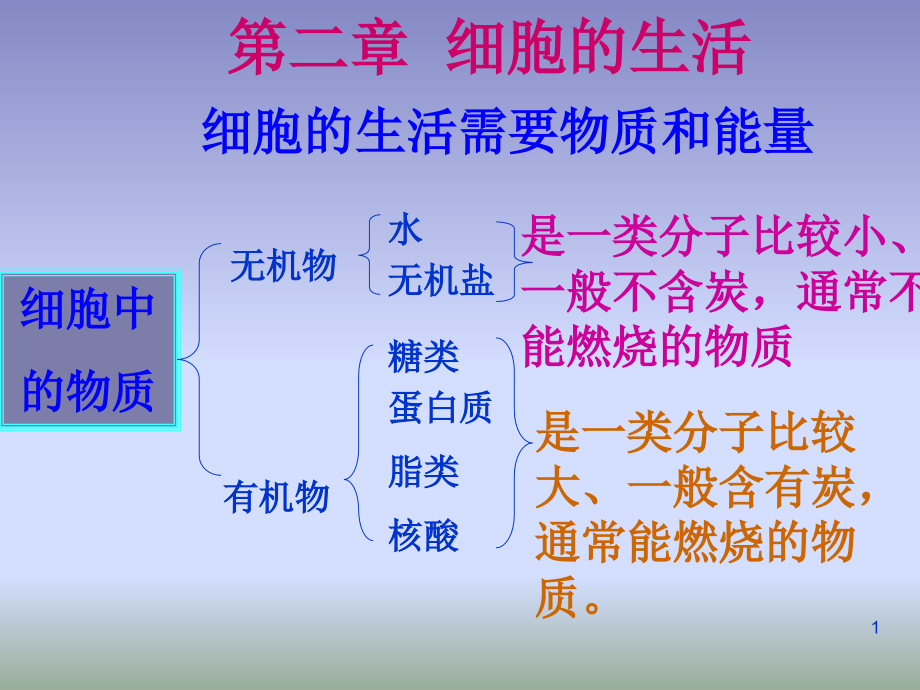 第二章 细胞的生活

细胞的生活需要物质和能量

细胞中的物质

无机物

水

无机盐

是一类分子比较小、一般不含炭，通常不能燃烧的物质

有机物

糖类

蛋白质

脂类

核酸

是一类分子比较大、一般含有炭，通常能燃烧的物质。

1